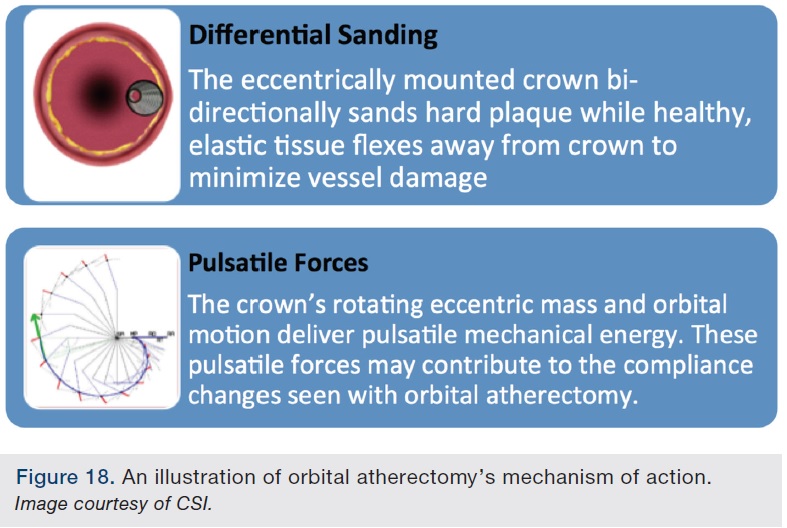 Differential Sanding

The eccentrically mounted crown bi-directionally sands hard plaque while healthy, elastic tissue flexes away from crown to minimize vessel damage

Pulsatile Forces

The crown's rotating eccentric mass and orbital motion deliver pulsatile mechanical energy. These pulsatile forces may contribute to the compliance changes seen with orbital atherectomy.

Figure 18. An illustration of orbital atherectomy's mechanism of action. Image courtesy of CSI.